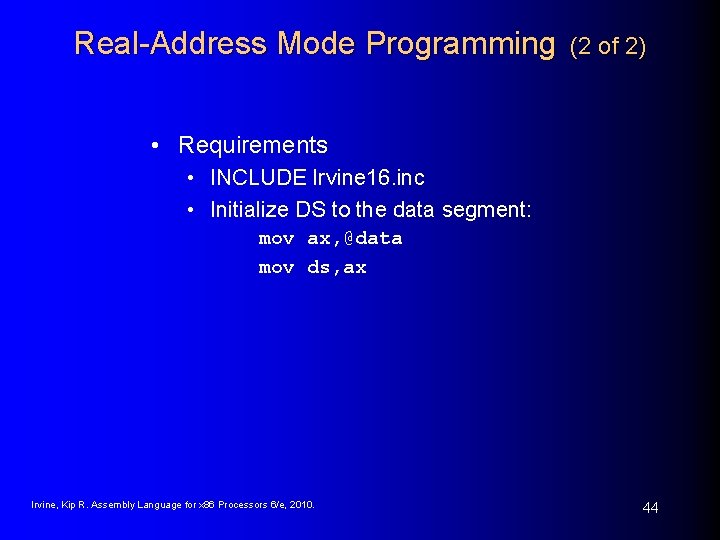 Real-Address Mode Programming (2 of 2)

• Requirements
  • INCLUDE Irvine16.inc
  • Initialize DS to the data segment:
    mov ax,@data
    mov ds,ax

Irvine, Kip R. Assembly Language for x86 Processors 6/e, 2010.

44